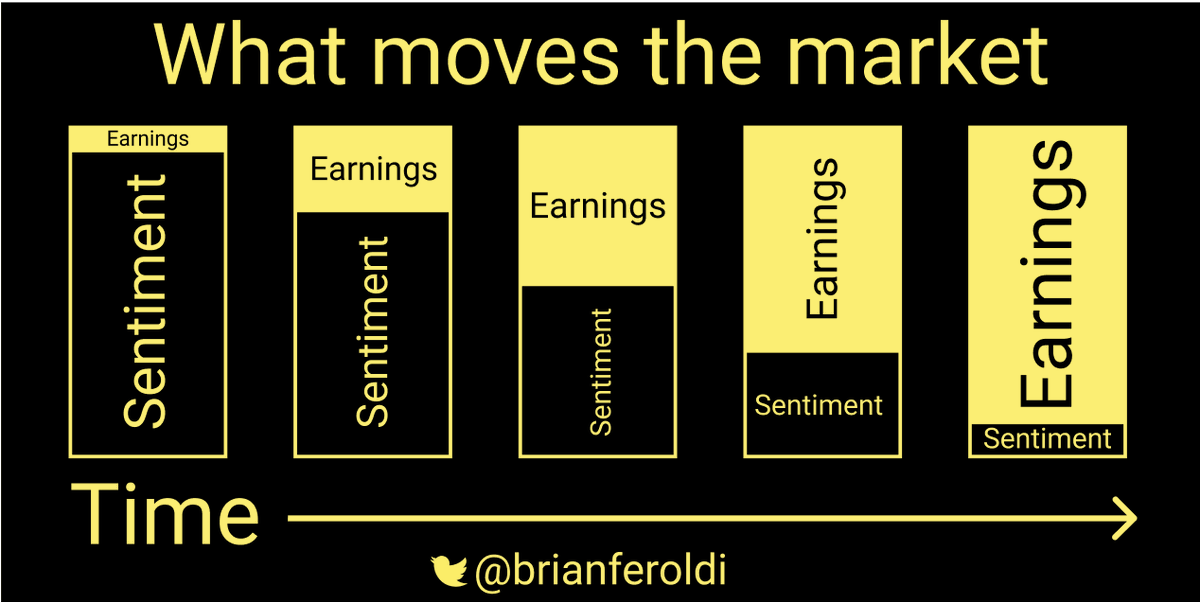 What moves the market

Earnings
Sentiment

Earnings
Sentiment

Earnings
Sentiment

Earnings
Sentiment

Earnings
Sentiment

Time

@brianferoldi